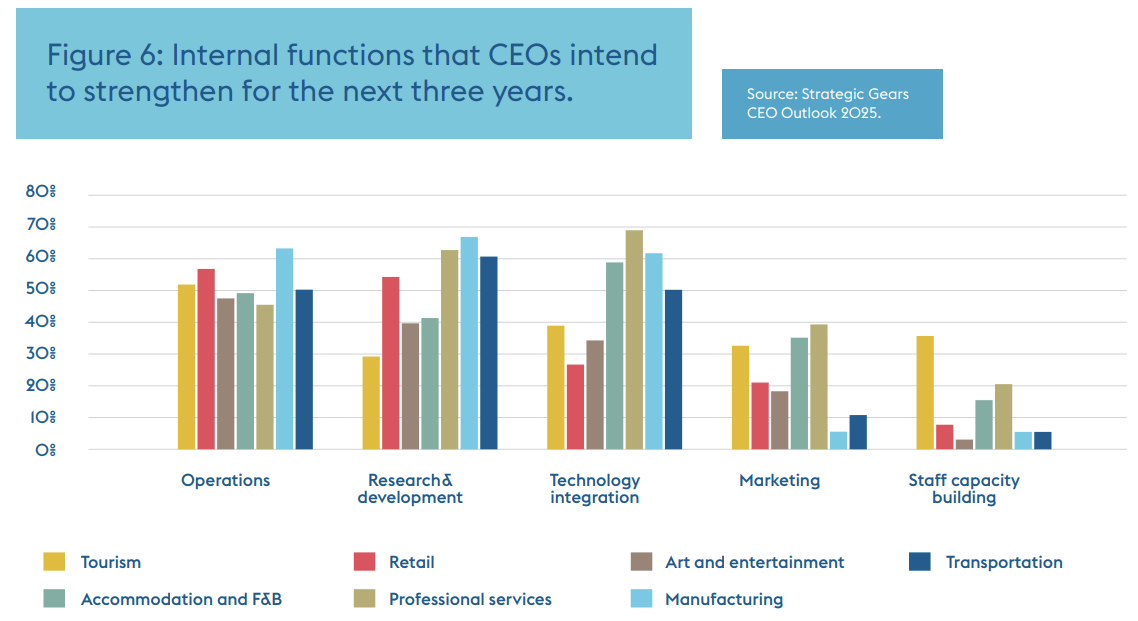 Figure 6: Internal functions that CEOs intend to strengthen for the next three years.

Source: Strategic Gears CEO Outlook 2025.

80%
70%
60%
50%
40%
30%
20%
10%
0%

Operations
Research& development
Technology integration
Marketing
Staff capacity building

Tourism
Retail
Art and entertainment
Transportation
Accommodation and F&B
Professional services
Manufacturing